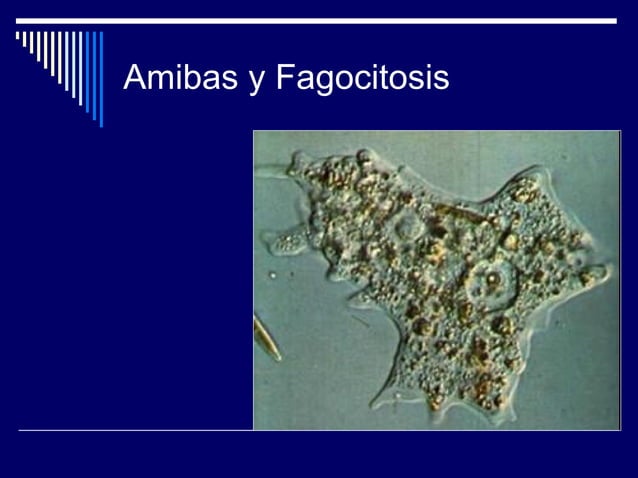 Amibas y Fagocitosis